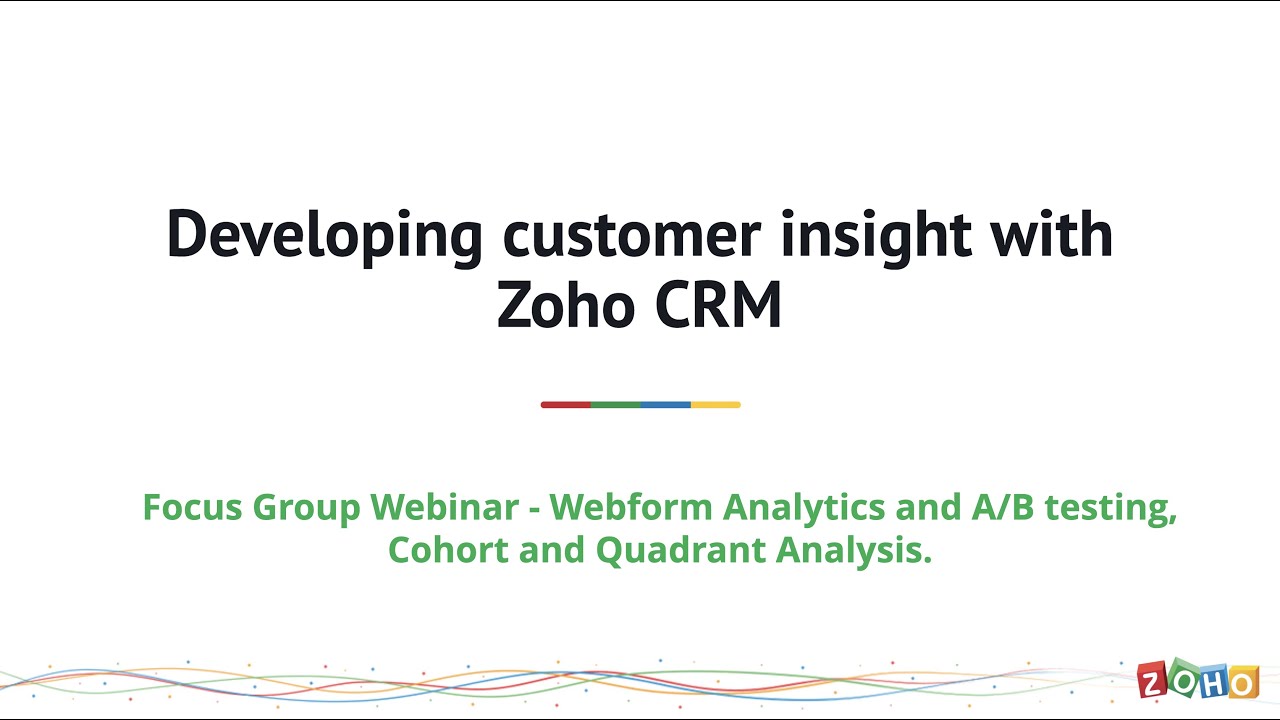 Developing customer insight with Zoho CRM

Focus Group Webinar - Webform Analytics and A/B testing, Cohort and Quadrant Analysis.

ZOHO